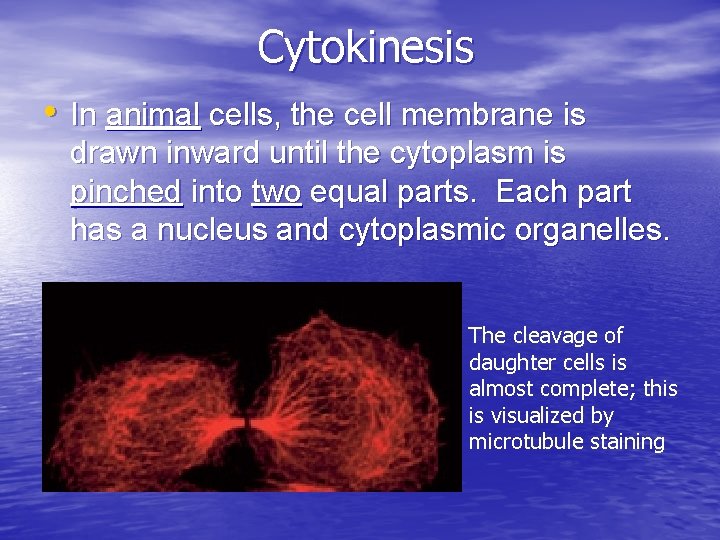 Cytokinesis

• In animal cells, the cell membrane is drawn inward until the cytoplasm is pinched into two equal parts. Each part has a nucleus and cytoplasmic organelles.

The cleavage of daughter cells is almost complete; this is visualized by microtubule staining